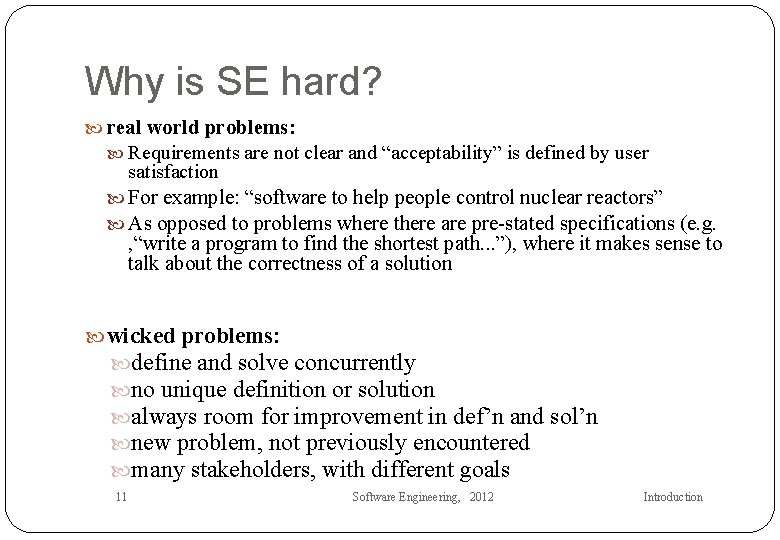 Why is SE hard?

real world problems:

Requirements are not clear and “acceptability” is defined by user satisfaction

For example: “software to help people control nuclear reactors”

As opposed to problems where there are pre-stated specifications (e.g. ,“write a program to find the shortest path...”), where it makes sense to talk about the correctness of a solution

wicked problems:

define and solve concurrently

no unique definition or solution

always room for improvement in def’n and sol’n

new problem, not previously encountered

many stakeholders, with different goals

11 Software Engineering, 2012 Introduction